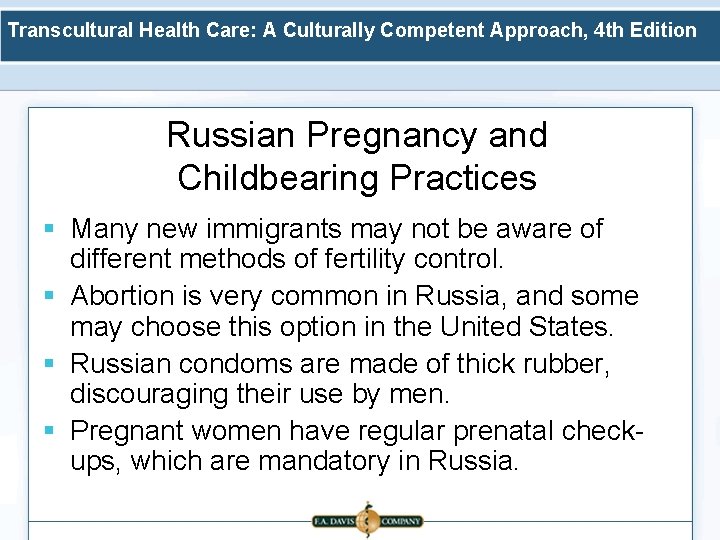 Transcultural Health Care: A Culturally Competent Approach, 4th Edition

Russian Pregnancy and Childbearing Practices

▪ Many new immigrants may not be aware of different methods of fertility control.
▪ Abortion is very common in Russia, and some may choose this option in the United States.
▪ Russian condoms are made of thick rubber, discouraging their use by men.
▪ Pregnant women have regular prenatal check-ups, which are mandatory in Russia.

F.A. DAVIS COMPANY